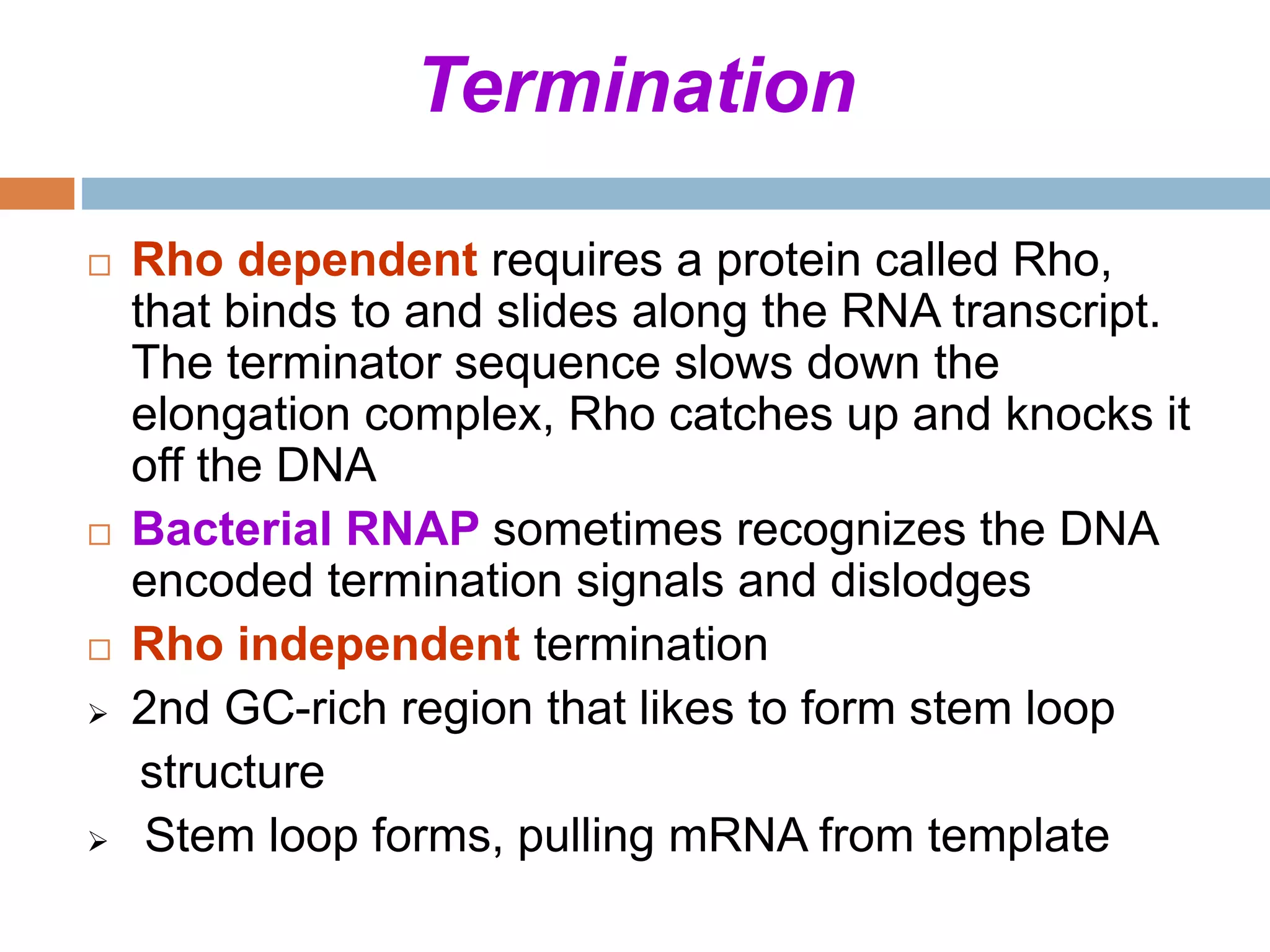 Termination

□ Rho dependent requires a protein called Rho, that binds to and slides along the RNA transcript. The terminator sequence slows down the elongation complex, Rho catches up and knocks it off the DNA

□ Bacterial RNAP sometimes recognizes the DNA encoded termination signals and dislodges

□ Rho independent termination

➢ 2nd GC-rich region that likes to form stem loop structure

➢ Stem loop forms, pulling mRNA from template